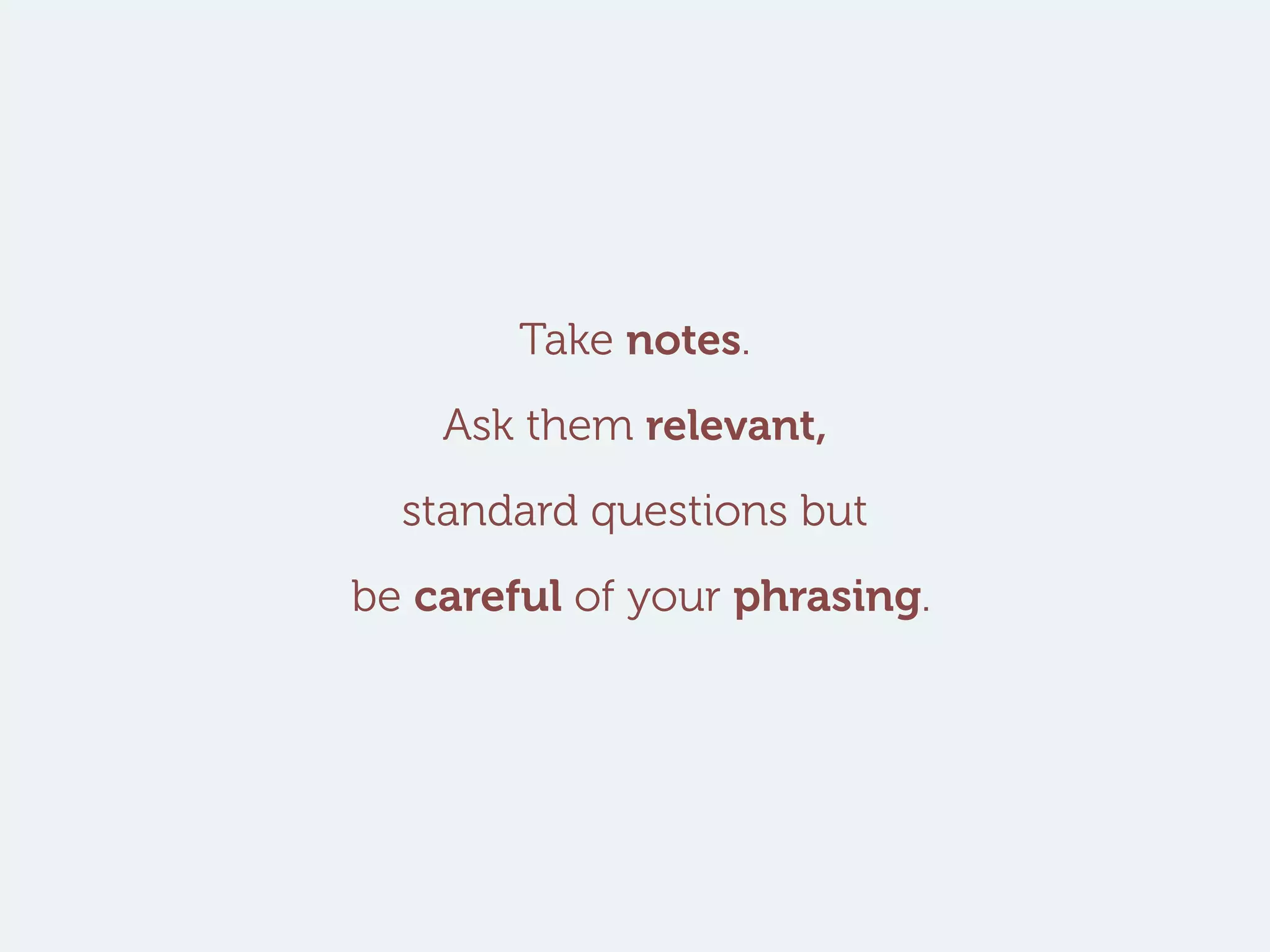 Take notes.

Ask them relevant, standard questions but be careful of your phrasing.